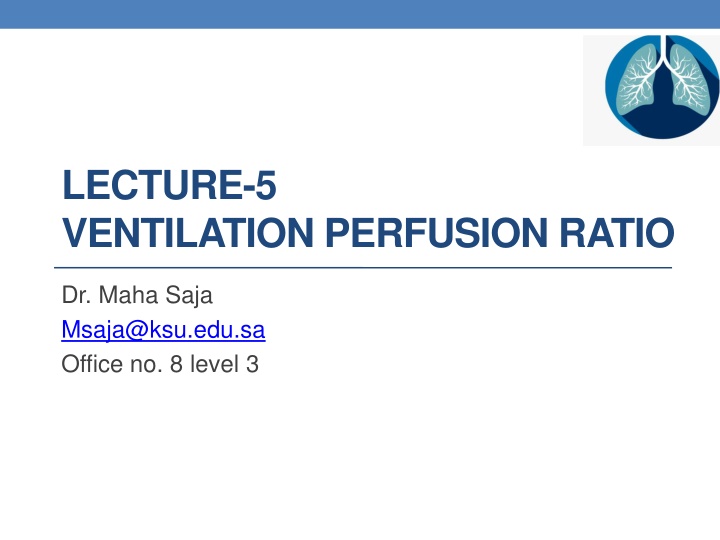 LECTURE-5
VENTILATION PERFUSION RATIO

Dr. Maha Saja
Msaja@ksu.edu.sa
Office no. 8 level 3